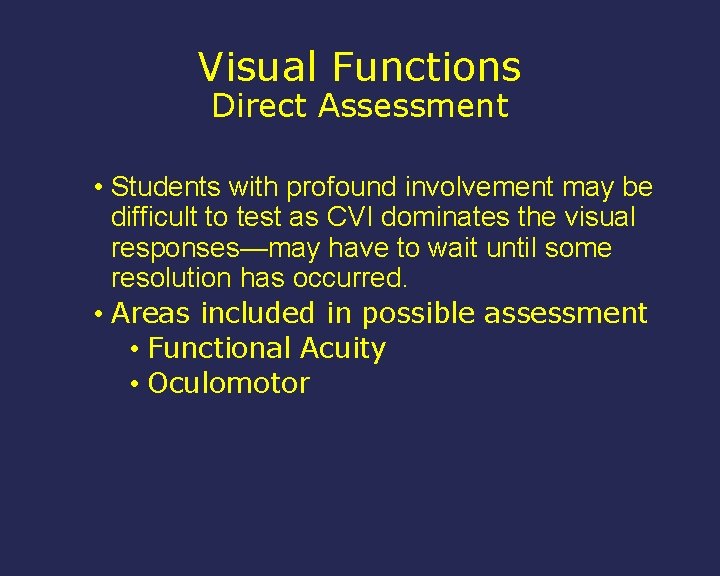 Visual Functions
Direct Assessment

• Students with profound involvement may be difficult to test as CVI dominates the visual responses—may have to wait until some resolution has occurred.
• Areas included in possible assessment
• Functional Acuity
• Oculomotor